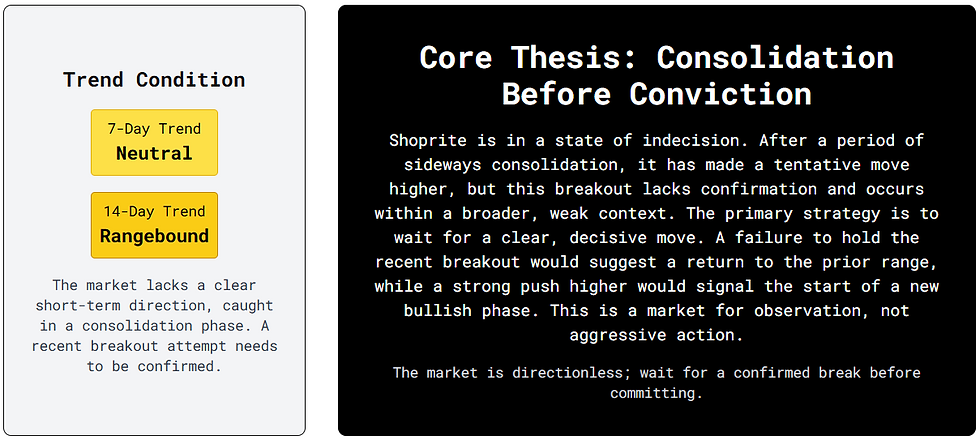 Trend Condition

7-Day Trend
Neutral

14-Day Trend
Rangebound

The market lacks a clear short-term direction, caught in a consolidation phase. A recent breakout attempt needs to be confirmed.

Core Thesis: Consolidation Before Conviction

Shoprite is in a state of indecision. After a period of sideways consolidation, it has made a tentative move higher, but this breakout lacks confirmation and occurs within a broader, weak context. The primary strategy is to wait for a clear, decisive move. A failure to hold the recent breakout would suggest a return to the prior range, while a strong push higher would signal the start of a new bullish phase. This is a market for observation, not aggressive action.

The market is directionless; wait for a confirmed break before committing.